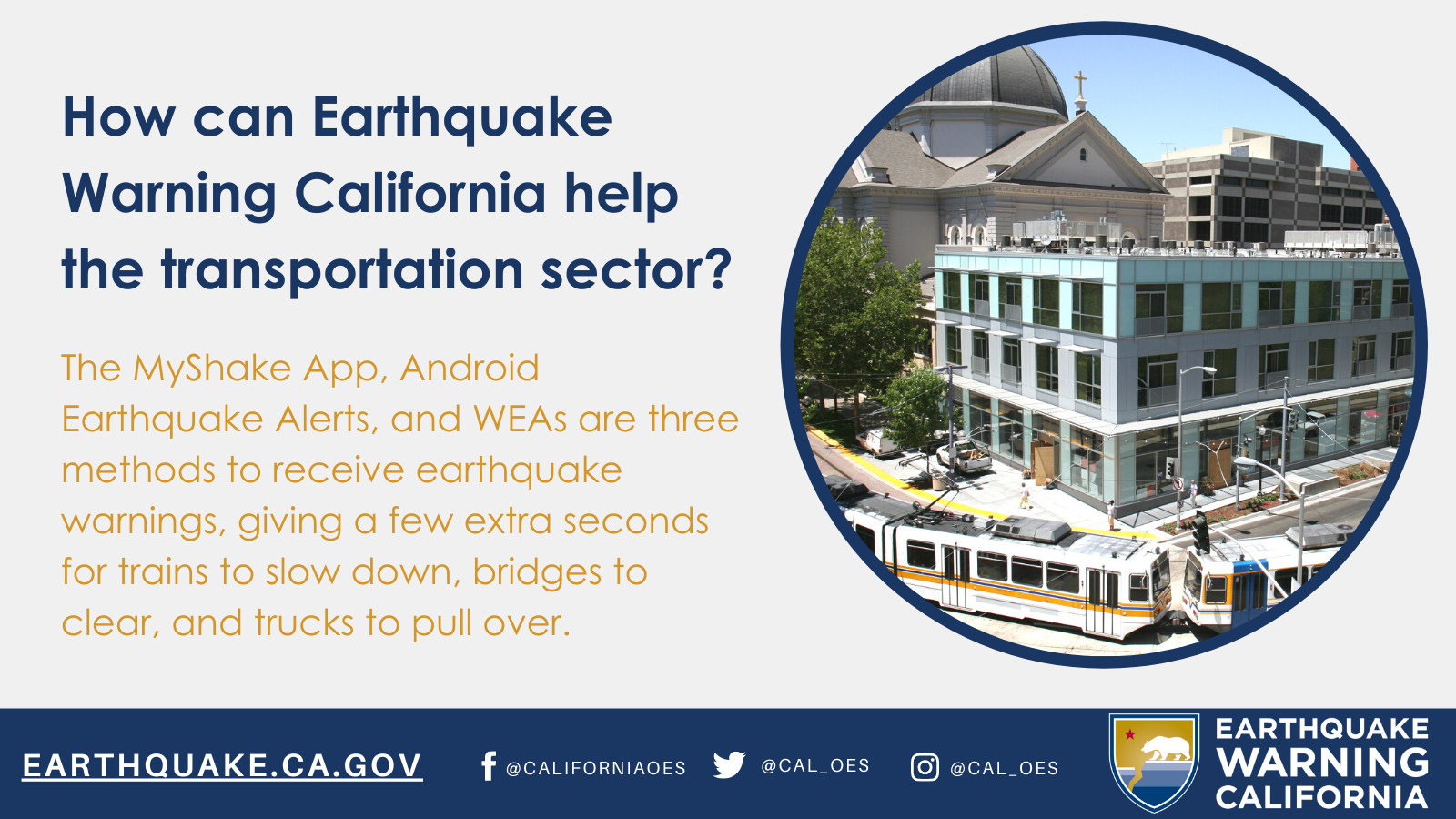 How can Earthquake Warning California help the transportation sector?

The MyShake App, Android Earthquake Alerts, and WEAs are three methods to receive earthquake warnings, giving a few extra seconds for trains to slow down, bridges to clear, and trucks to pull over.

EARTHQUAKE.CA.GOV

@CALIFORNIAOES

@CAL_OES

@CAL_OES

EARTHQUAKE WARNING CALIFORNIA